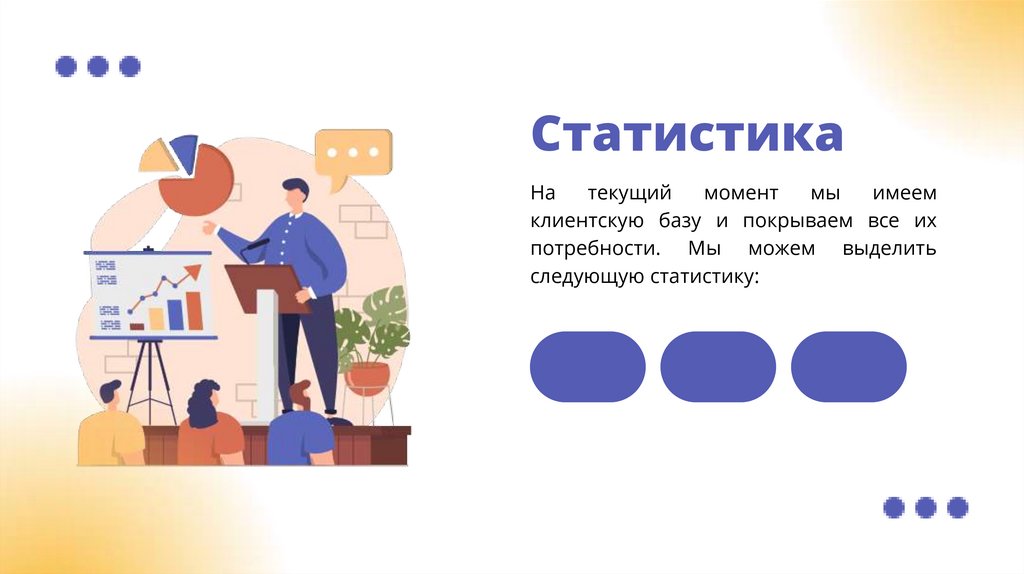 Статистика

На текущий момент мы имеем клиентскую базу и покрываем все их потребности. Мы можем выделить следующую статистику: